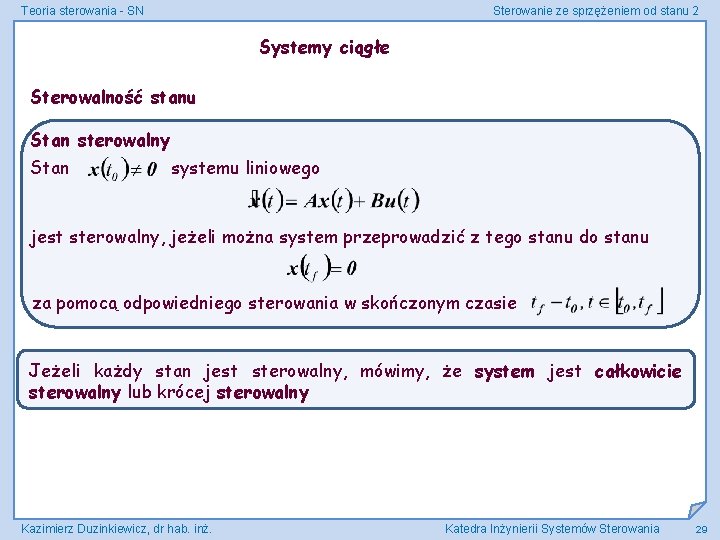 Teoria sterowania - SN

Sterowanie ze sprzężeniem od stanu 2

Systemy ciągłe

Sterowalność stanu

Stan sterowalny

Stan $x(t_0) \neq 0$ systemu liniowego

$\dot{x}(t) = Ax(t) + Bu(t)$

jest sterowalny, jeżeli można system przeprowadzić z tego stanu do stanu

$x(t_f) = 0$

za pomocą odpowiedniego sterowania w skończonym czasie $t_f - t_0, t \in [t_0, t_f]$

Jeżeli każdy stan jest sterowalny, mówimy, że system jest całkowicie sterowalny lub krócej sterowalny

Kazimierz Duzinkiewicz, dr hab. inż.

Katedra Inżynierii Systemów Sterowania

29